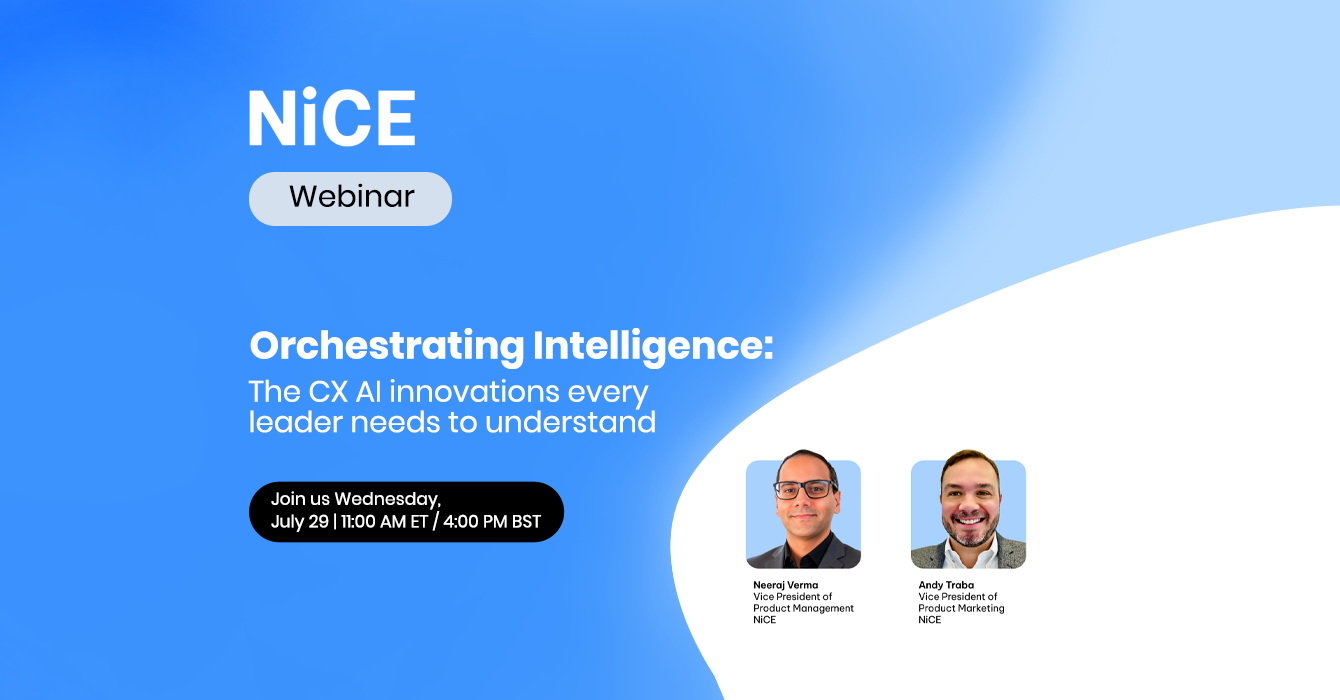 NiCE

Webinar

Orchestrating Intelligence:
The CX AI innovations every leader needs to understand

Join us Wednesday,
July 29 | 11:00 AM ET / 4:00 PM BST

Neeraj Verma
Vice President of Product Management
NiCE

Andy Traba
Vice President of Product Marketing
NiCE